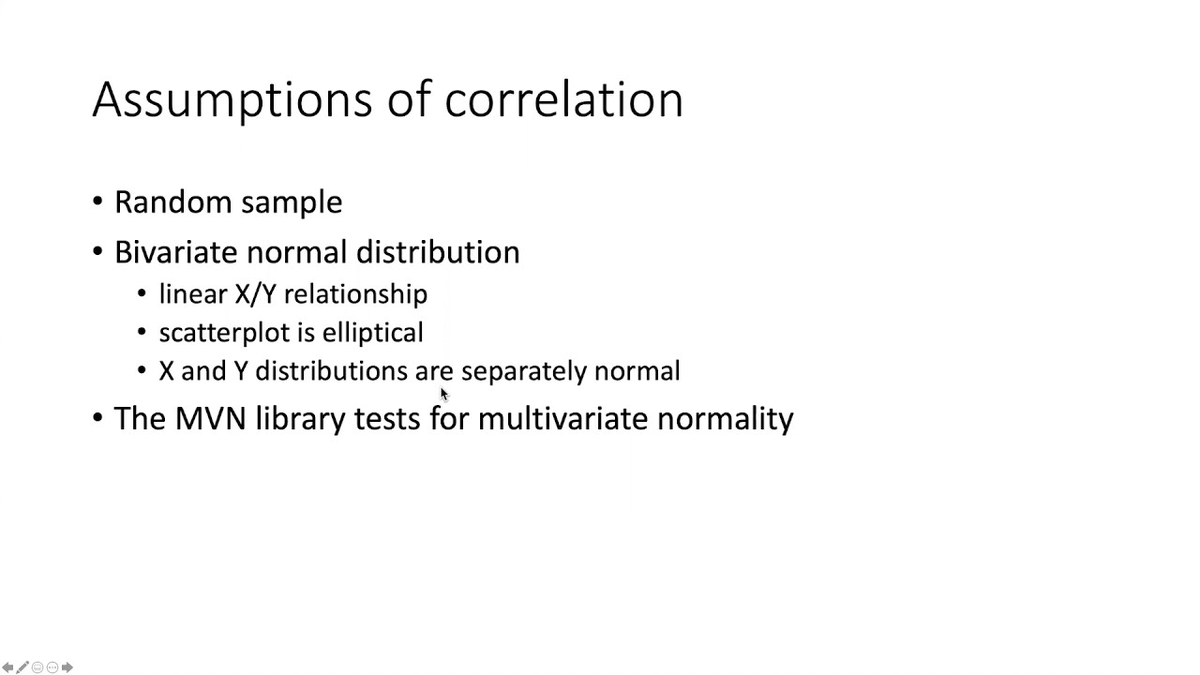 Assumptions of correlation

• Random sample
• Bivariate normal distribution
  • linear X/Y relationship
  • scatterplot is elliptical
  • X and Y distributions are separately normal
• The MVN library tests for multivariate normality